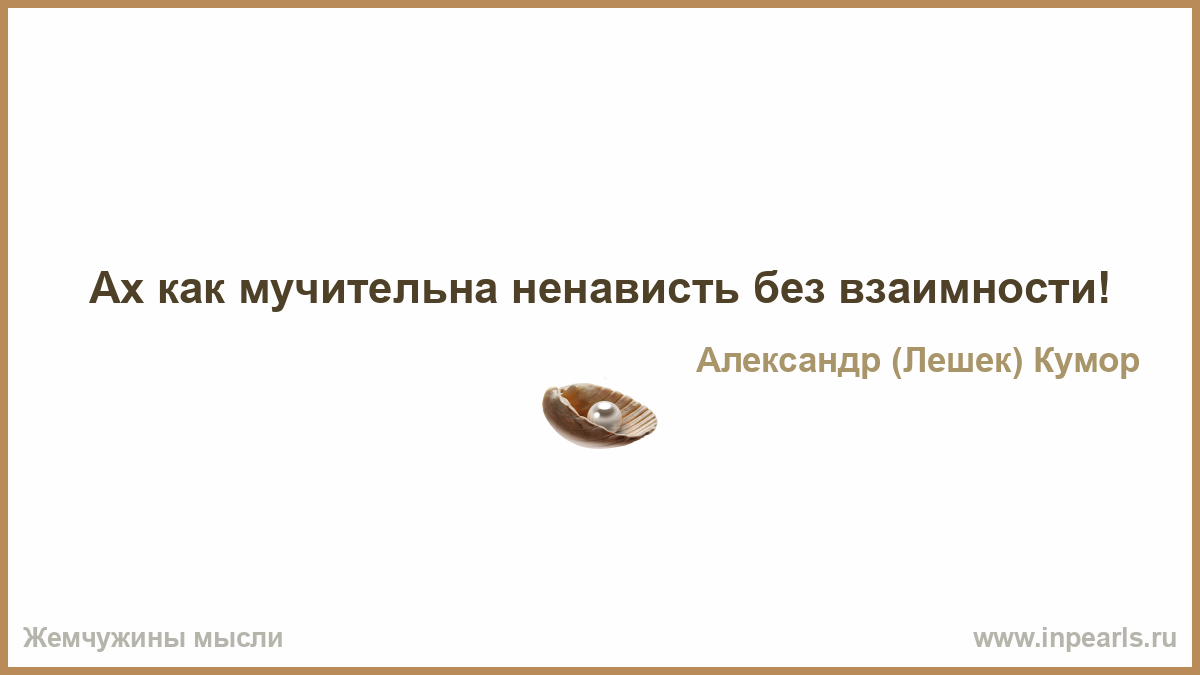 Ах как мучительна ненависть без взаимности!

Александр (Лешек) Кумор

Жемчужины мысли

www.inpearls.ru